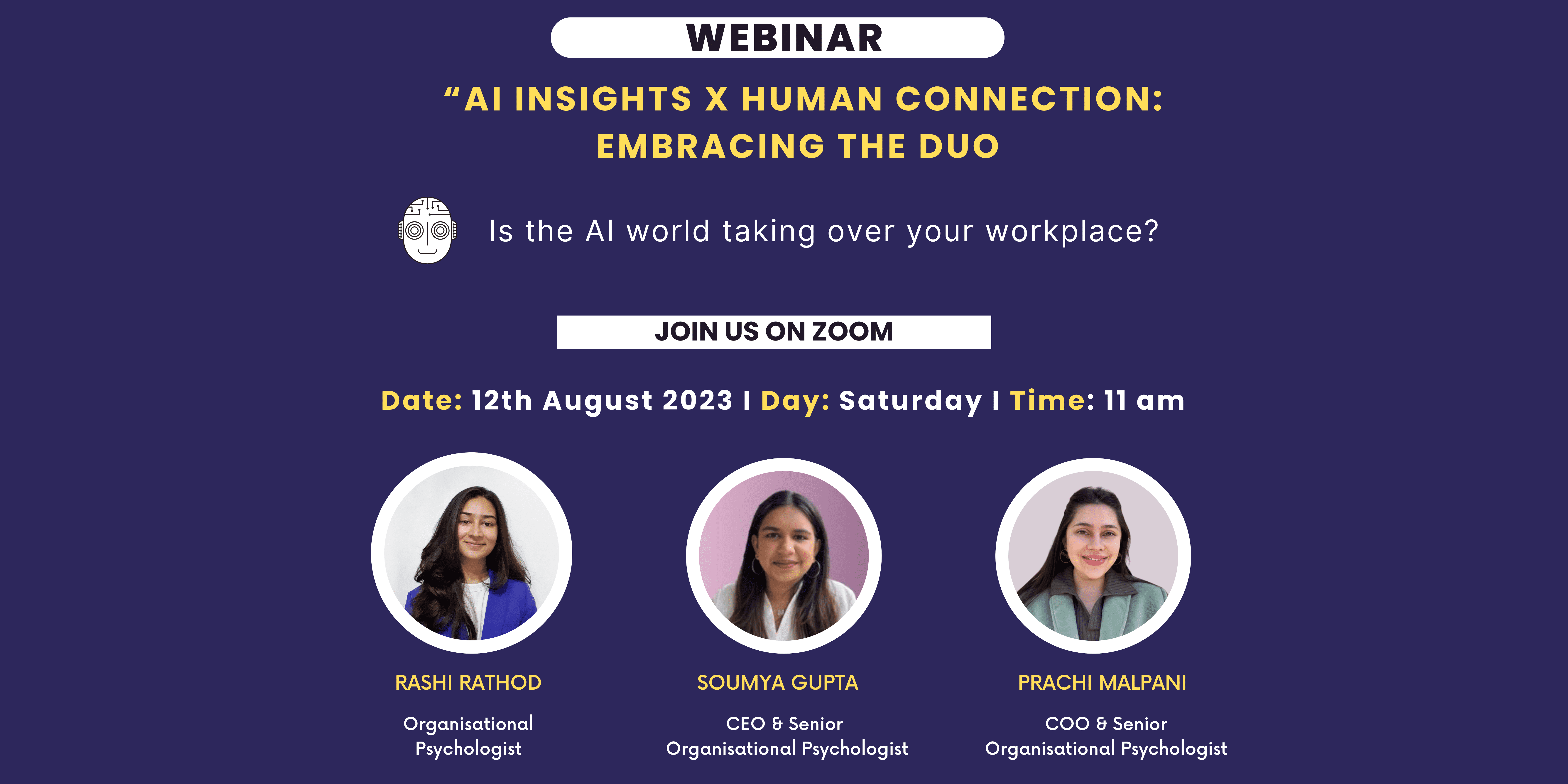 WEBINAR

“AI INSIGHTS X HUMAN CONNECTION: EMBRACING THE DUO

Is the AI world taking over your workplace?

JOIN US ON ZOOM

Date: 12th August 2023 I Day: Saturday I Time: 11 am

RASHI RATHOD

Organisational Psychologist

SOUMYA GUPTA

CEO & Senior Organisational Psychologist

PRACHI MALPANI

COO & Senior Organisational Psychologist